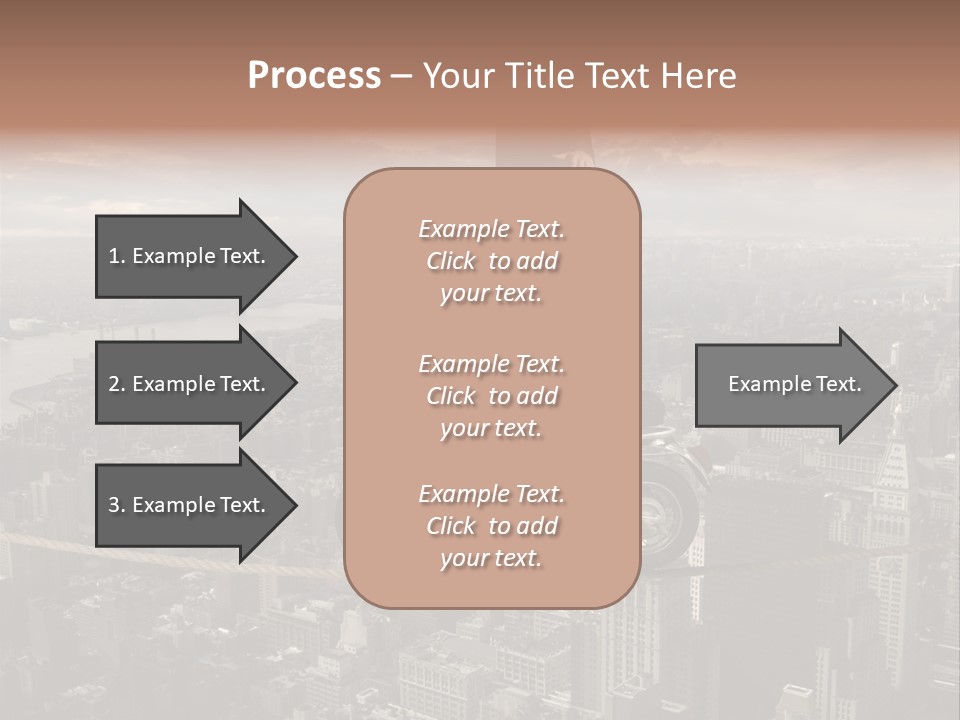 Process – Your Title Text Here

1. Example Text.

2. Example Text.

3. Example Text.

Example Text. Click to add your text.

Example Text. Click to add your text.

Example Text. Click to add your text.

Example Text.